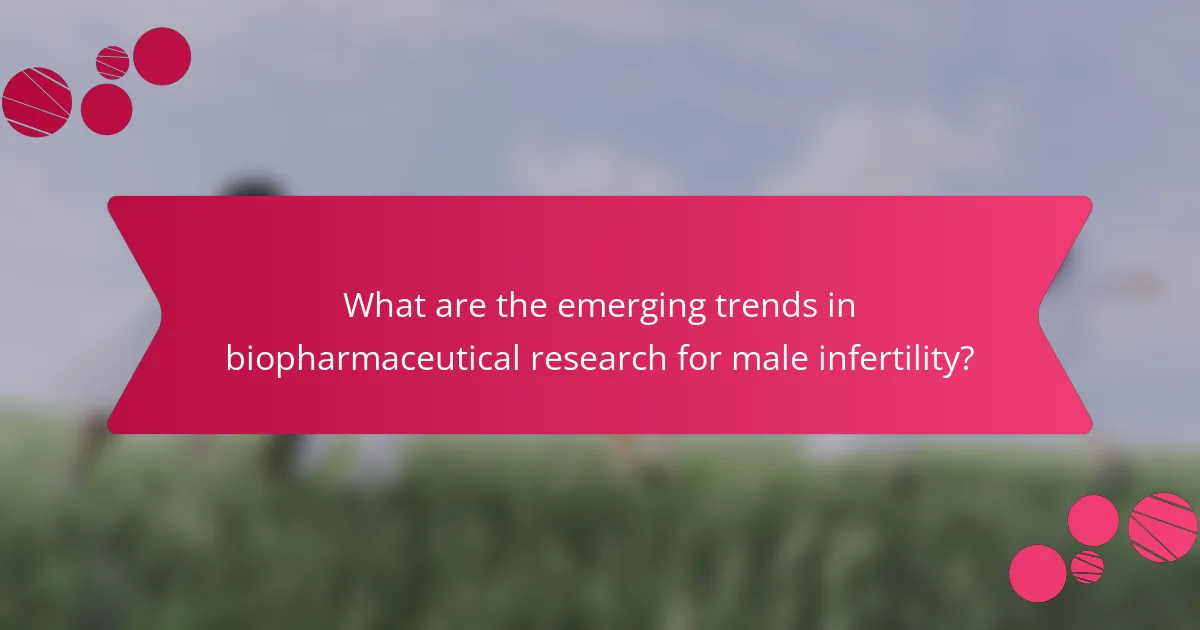 What are the emerging trends in biopharmaceutical research for male infertility?